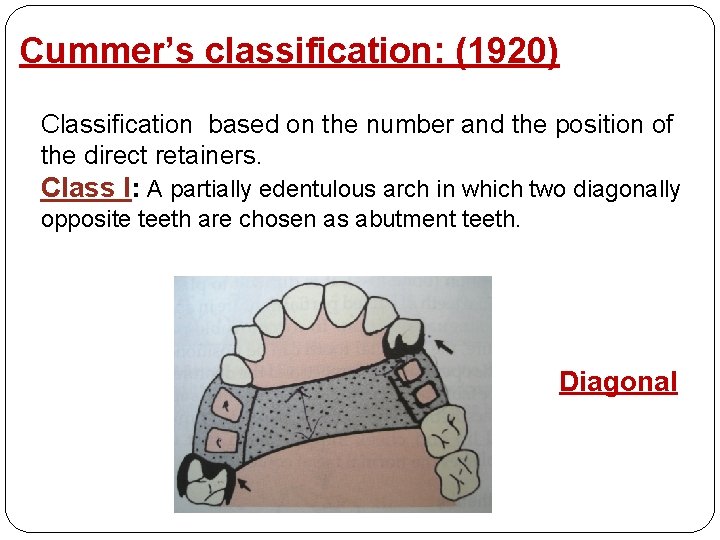 Cummer's classification: (1920)

Classification based on the number and the position of the direct retainers.

Class I: A partially edentulous arch in which two diagonally opposite teeth are chosen as abutment teeth.

Diagonal